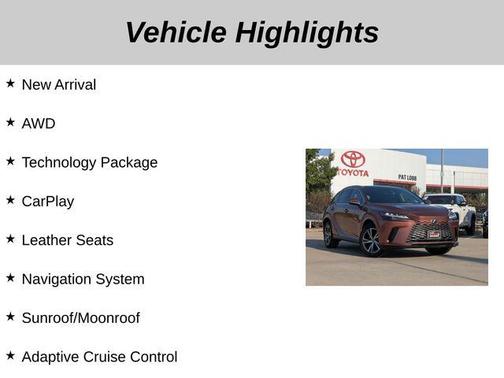 Vehicle Highlights

★ New Arrival

★ AWD

★ Technology Package

★ CarPlay

★ Leather Seats

★ Navigation System

★ Sunroof/Moonroof

★ Adaptive Cruise Control

TOYOTA

PAT LOBB